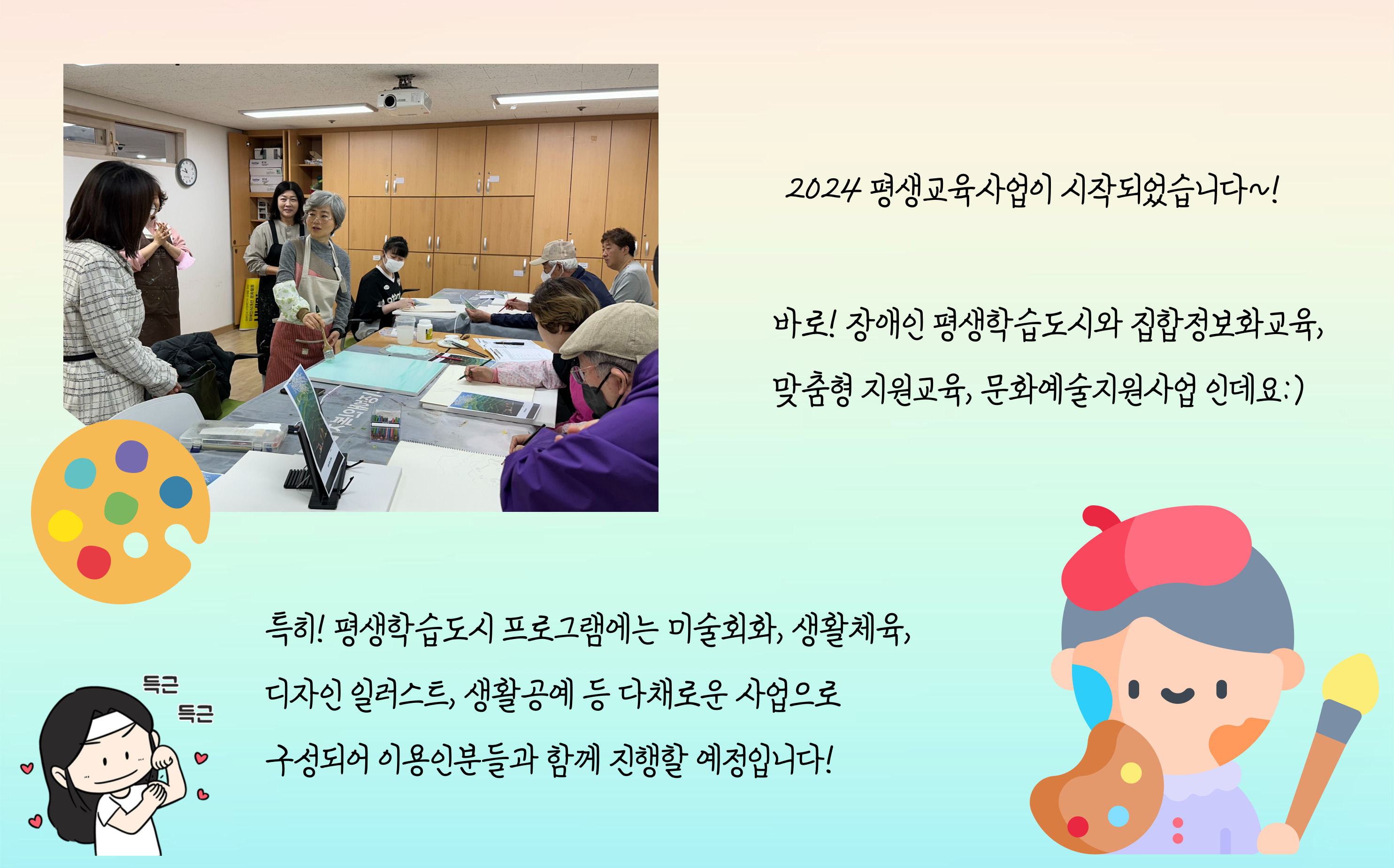 2024 평생교육사업이 시작되었습니다~!

바로! 장애인 평생학습도시와 집합정보화교육, 맞춤형 지원교육, 문화예술지원사업 인데요:)

특히! 평생학습도시 프로그램에는 미술회화, 생활체육, 디자인 일러스트, 생활공예 등 다채로운 사업으로 구성되어 이용인분들과 함께 진행할 예정입니다!

득근
득근